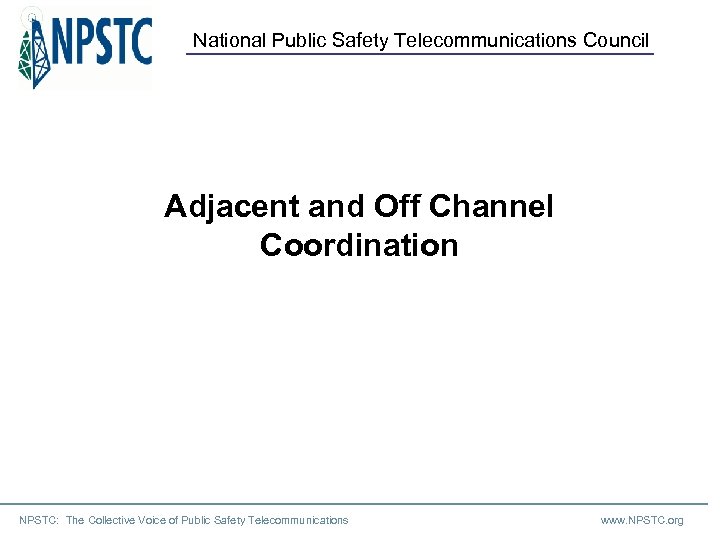 NPSTC

National Public Safety Telecommunications Council

Adjacent and Off Channel Coordination

NPSTC: The Collective Voice of Public Safety Telecommunications

www.NPSTC.org